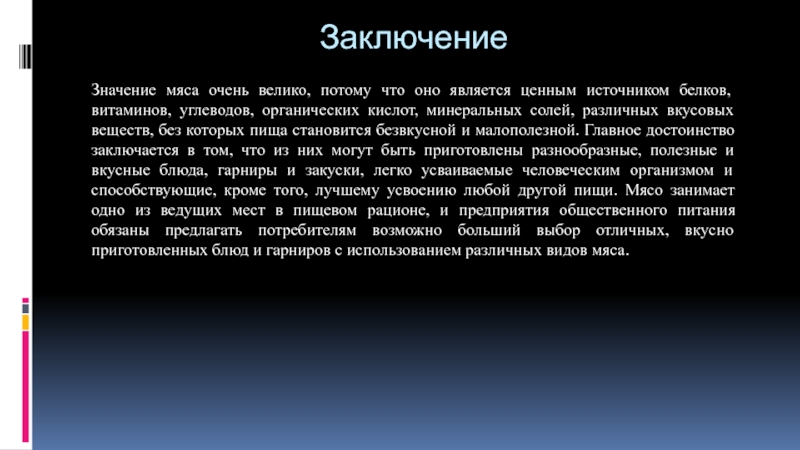 Заключение

Значение мяса очень велико, потому что оно является ценным источником белков, витаминов, углеводов, органических кислот, минеральных солей, различных вкусовых веществ, без которых пища становится безвкусной и малополезной. Главное достоинство заключается в том, что из них могут быть приготовлены разнообразные, полезные и вкусные блюда, гарниры и закуски, легко усваиваемые человеческим организмом и способствующие, кроме того, лучшему усвоению любой другой пищи. Мясо занимает одно из ведущих мест в пищевом рационе, и предприятия общественного питания обязаны предлагать потребителям возможно больший выбор отличных, вкусно приготовленных блюд и гарниров с использованием различных видов мяса.